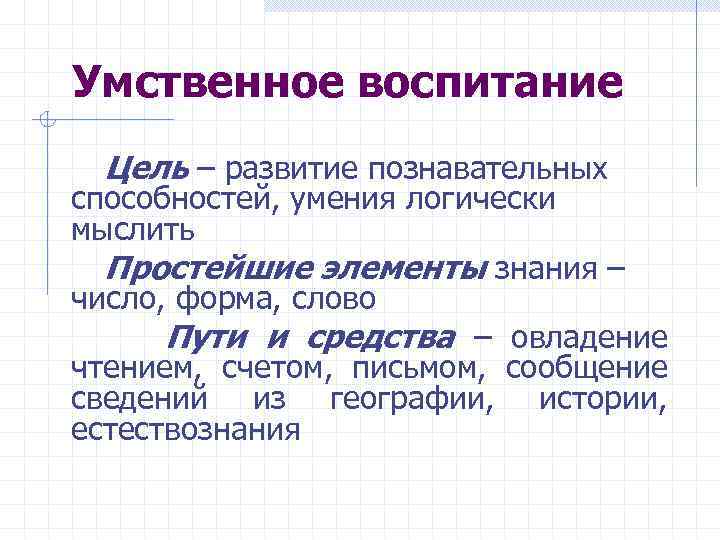 Умственное воспитание

Цель – развитие познавательных способностей, умения логически мыслить

Простейшие элементы знания – число, форма, слово

Пути и средства – овладение чтением, счетом, письмом, сообщение сведений из географии, истории, естествознания